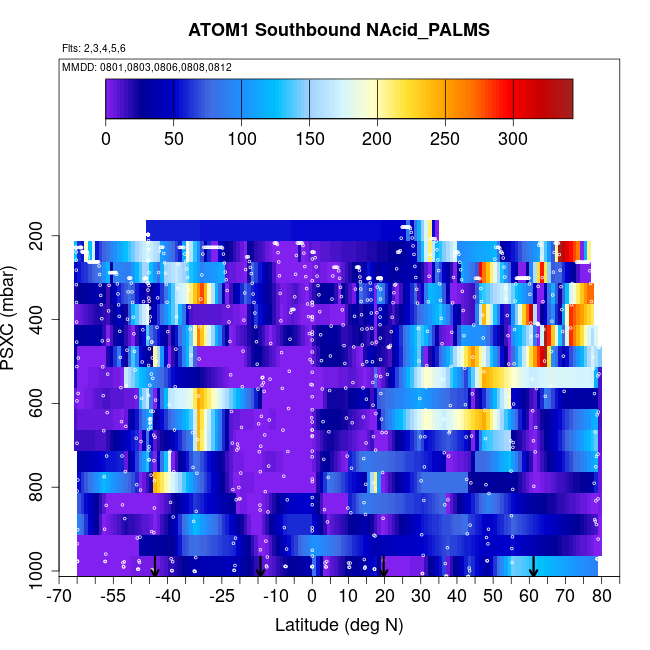 ATOM1 Southbound NAcid_PALMS

Flts: 2,3,4,5,6

MMDD: 0801,0803,0806,0808,0812

0 50 100 150 200 250 300

PSXC (mbar)

200 400 600 800 1000

-70 -55 -40 -25 -10 0 10 20 30 40 50 60 70 80

Latitude (deg N)